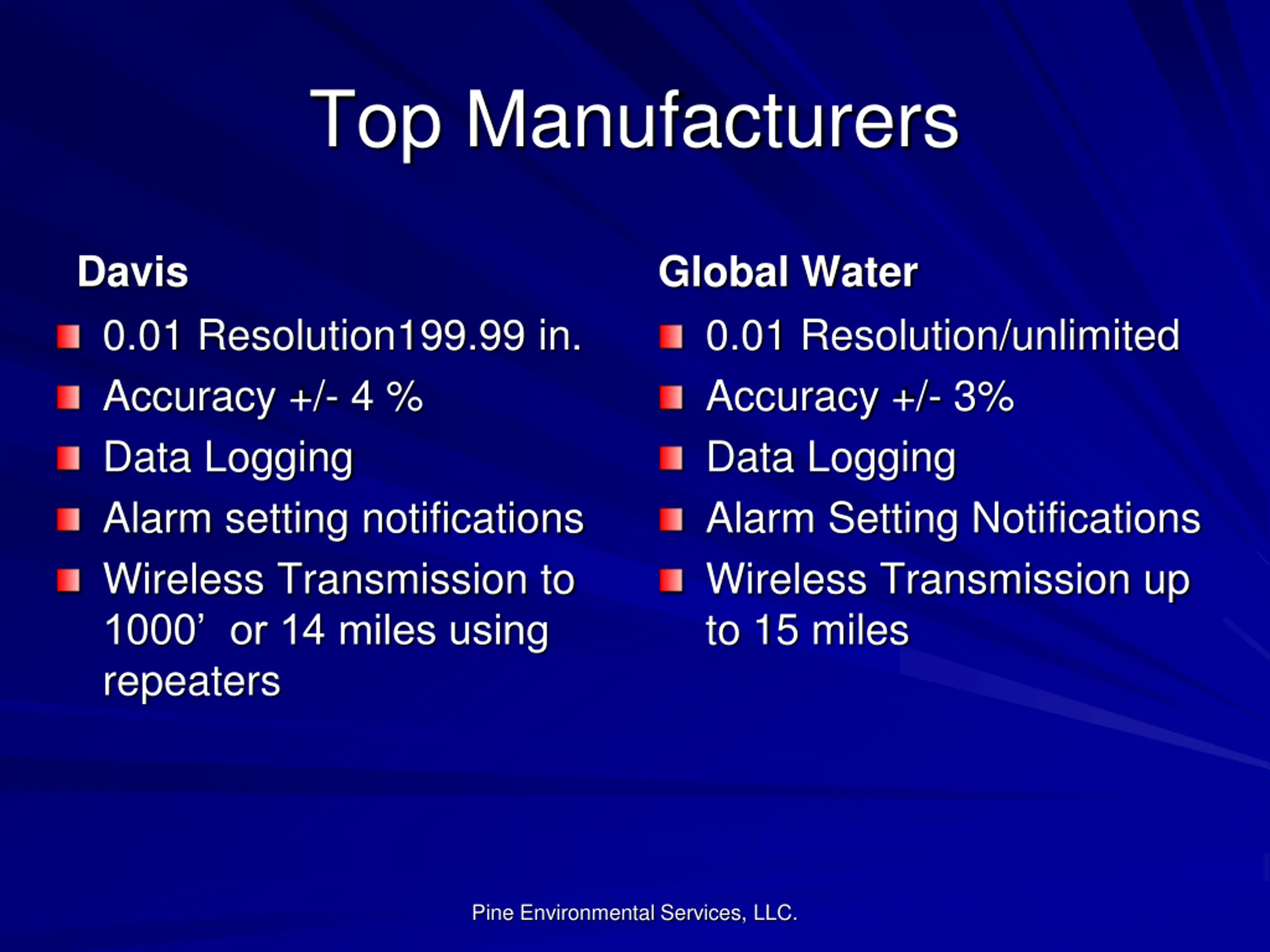 Top Manufacturers

Davis

- 0.01 Resolution199.99 in.
- Accuracy +/- 4 %
- Data Logging
- Alarm setting notifications
- Wireless Transmission to 1000’ or 14 miles using repeaters

Global Water

- 0.01 Resolution/unlimited
- Accuracy +/- 3%
- Data Logging
- Alarm Setting Notifications
- Wireless Transmission up to 15 miles

Pine Environmental Services, LLC.